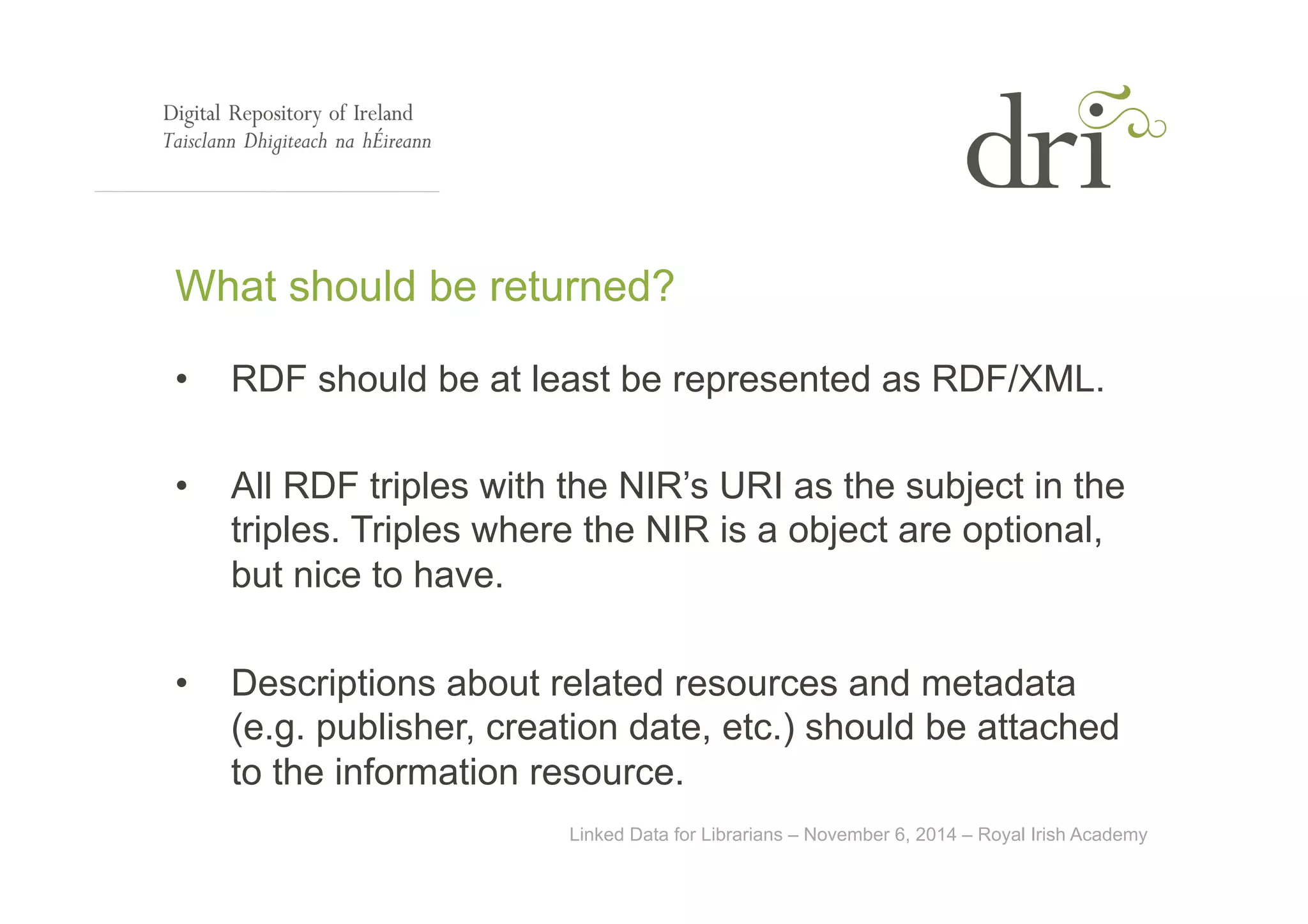 Digital Repository of Ireland
Taisclann Dhigiteach na hÉireann

dri

What should be returned?

• RDF should be at least be represented as RDF/XML.

• All RDF triples with the NIR's URI as the subject in the triples. Triples where the NIR is a object are optional, but nice to have.

• Descriptions about related resources and metadata (e.g. publisher, creation date, etc.) should be attached to the information resource.

Linked Data for Librarians – November 6, 2014 – Royal Irish Academy